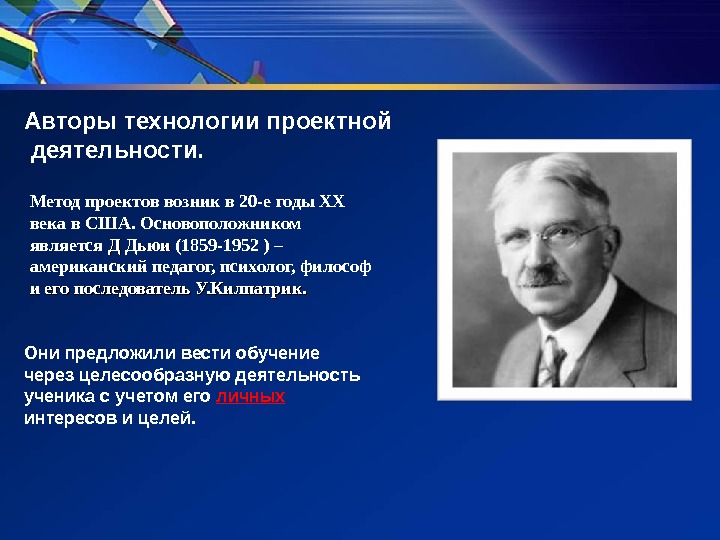 Авторы технологии проектной деятельности.

Метод проектов возник в 20-е годы XX века в США. Основоположником является Д Дьюи (1859-1952 ) – американский педагог, психолог, философ и его последователь У.Килпатрик.

Они предложили вести обучение через целесообразную деятельность ученика с учетом его личных интересов и целей.